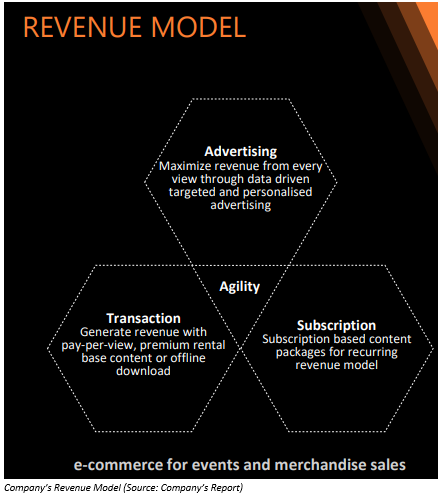 REVENUE MODEL

Advertising
Maximize revenue from every view through data driven targeted and personalised advertising

Agility

Transaction
Generate revenue with pay-per-view, premium rental base content or offline download

Subscription
Subscription based content packages for recurring revenue model

e-commerce for events and merchandise sales

Company's Revenue Model (Source: Company's Report)